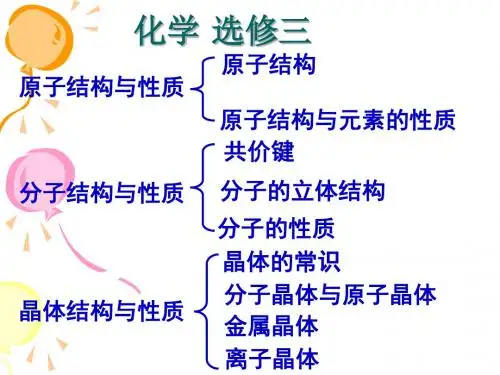 化学 选修三

原子结构与性质
原子结构
原子结构与元素的性质

分子结构与性质
共价键
分子的立体结构
分子的性质

晶体结构与性质
晶体的常识
分子晶体与原子晶体
金属晶体
离子晶体